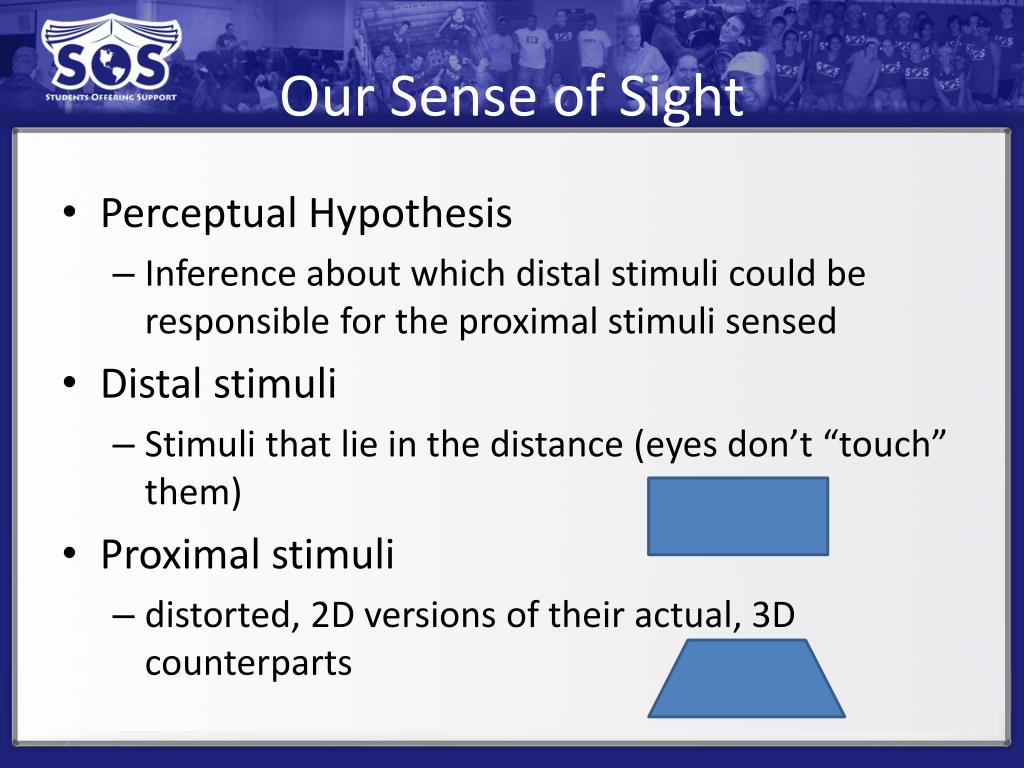 SOS
STUDENTS OFFERING SUPPORT

Our Sense of Sight

• Perceptual Hypothesis
– Inference about which distal stimuli could be responsible for the proximal stimuli sensed
• Distal stimuli
– Stimuli that lie in the distance (eyes don't "touch" them)
• Proximal stimuli
– distorted, 2D versions of their actual, 3D counterparts